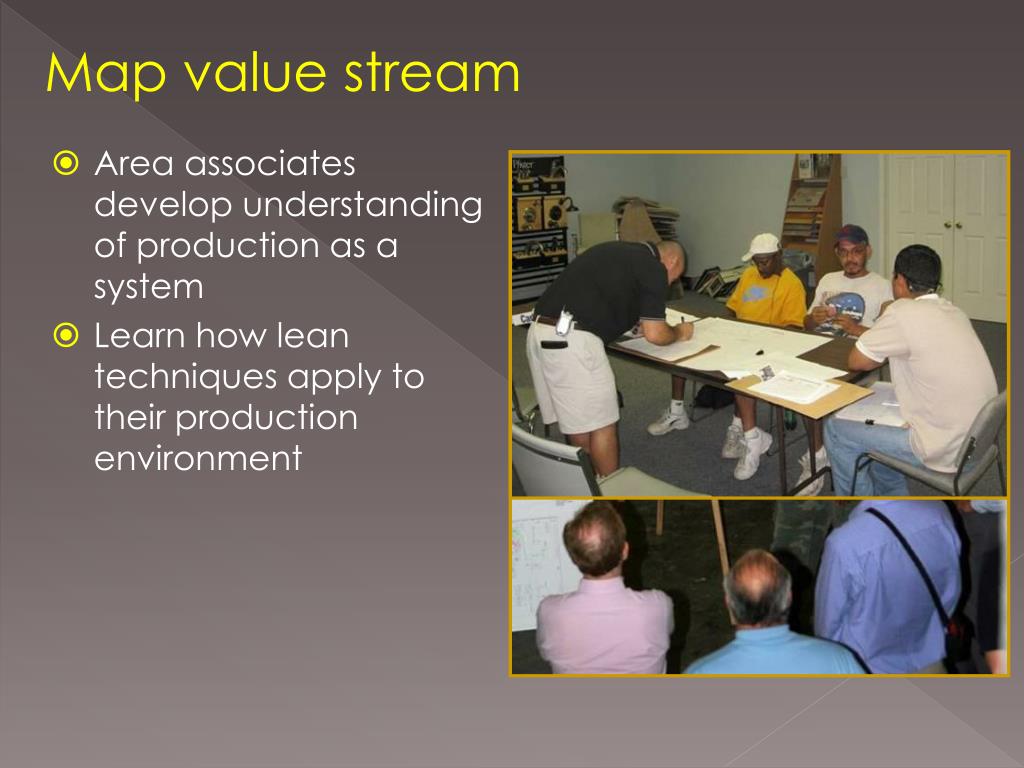 Map value stream

Area associates develop understanding of production as a system

Learn how lean techniques apply to their production environment